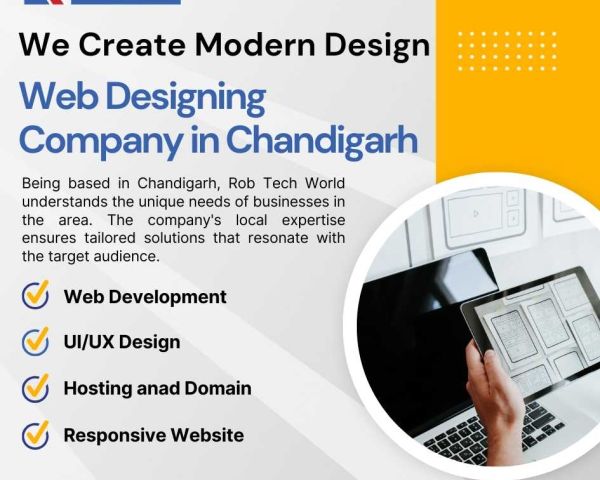 We Create Modern Design

Web Designing Company in Chandigarh

Being based in Chandigarh, Rob Tech World understands the unique needs of businesses in the area. The company's local expertise ensures tailored solutions that resonate with the target audience.

Web Development

UI/UX Design

Hosting anad Domain

Responsive Website